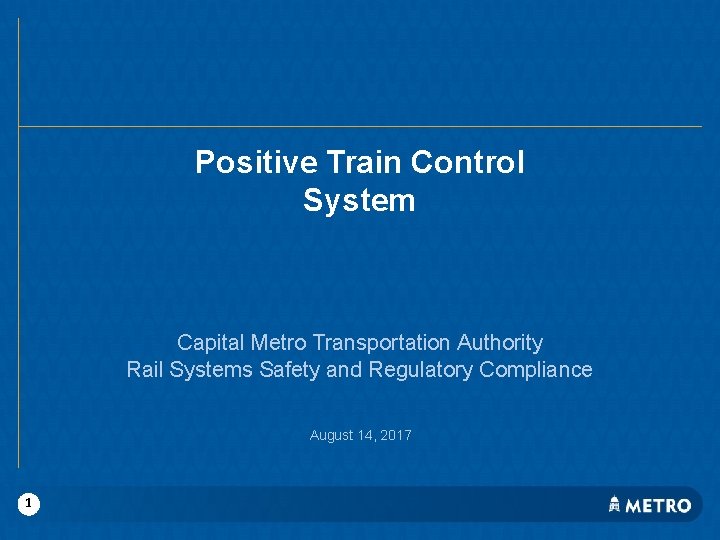 Positive Train Control System

Capital Metro Transportation Authority
Rail Systems Safety and Regulatory Compliance

August 14, 2017

1

METRO